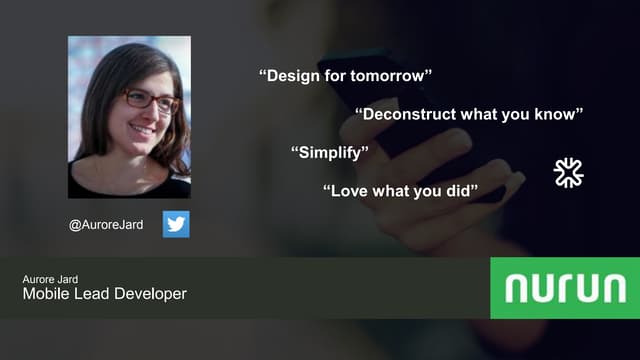 “Design for tomorrow”

“Deconstruct what you know”

“Simplify”

“Love what you did”

@AuroreJard

Aurore Jard
Mobile Lead Developer

nurun